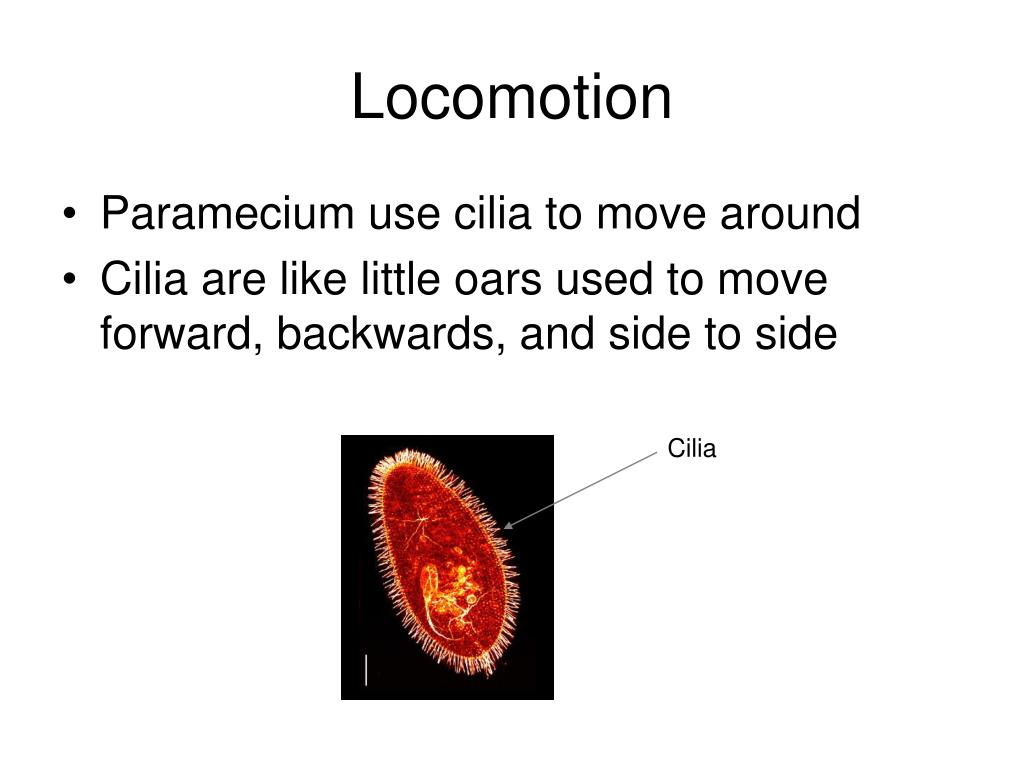 Locomotion

• Paramecium use cilia to move around
• Cilia are like little oars used to move forward, backwards, and side to side

Cilia